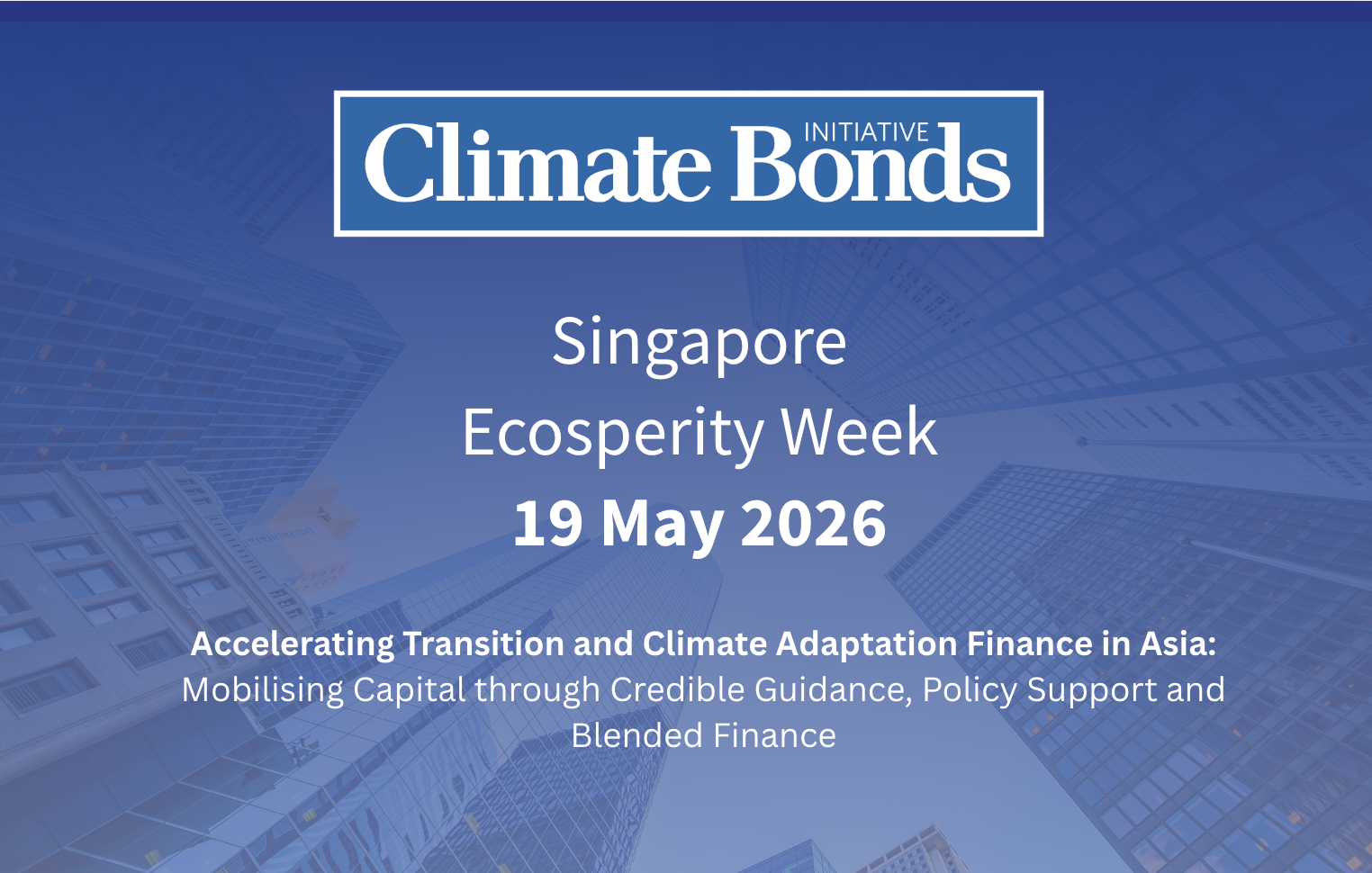 Climate Bonds INITIATIVE

Singapore
Ecosperity Week
19 May 2026

Accelerating Transition and Climate Adaptation Finance in Asia: Mobilising Capital through Credible Guidance, Policy Support and Blended Finance